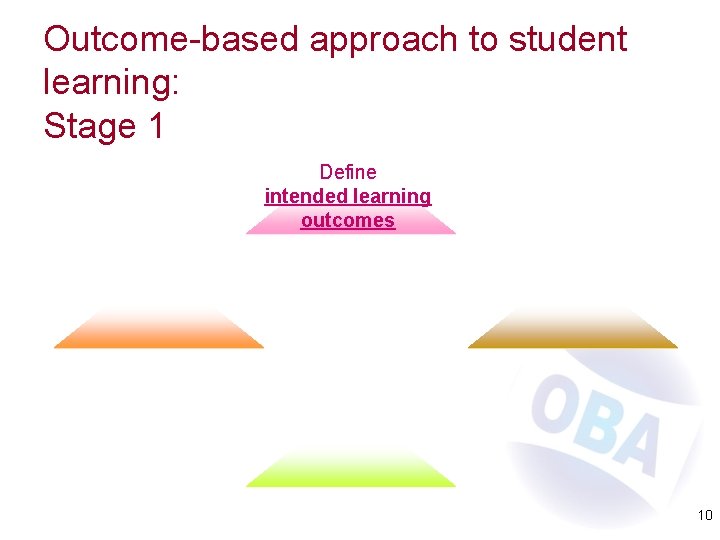 Outcome-based approach to student learning:
Stage 1

Define
intended learning outcomes

OBA

10